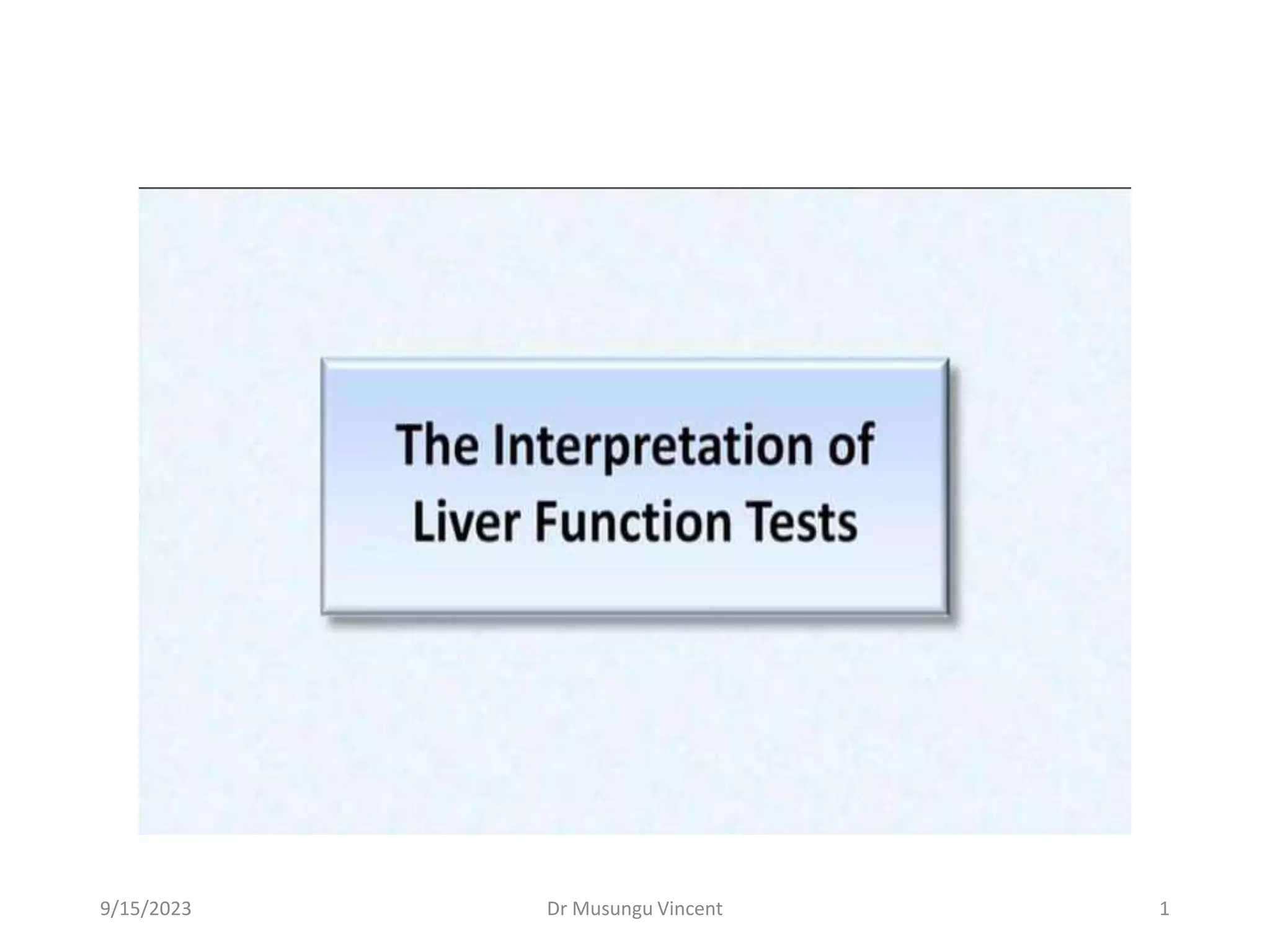 The Interpretation of Liver Function Tests

9/15/2023

Dr Musungu Vincent

1